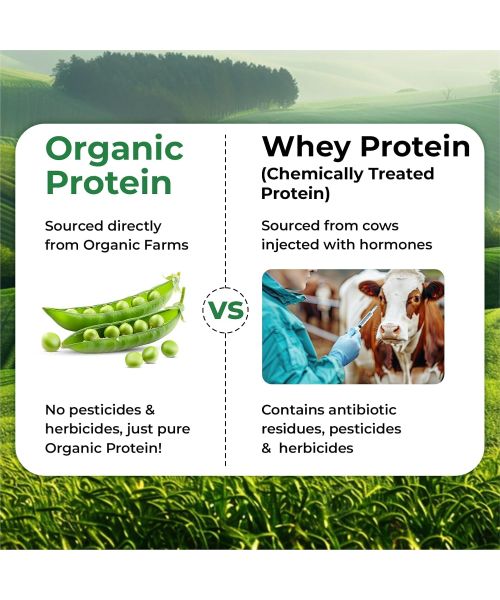 Organic Protein

Sourced directly from Organic Farms

No pesticides & herbicides, just pure Organic Protein!

VS

Whey Protein
(Chemically Treated Protein)

Sourced from cows injected with hormones

Contains antibiotic residues, pesticides & herbicides